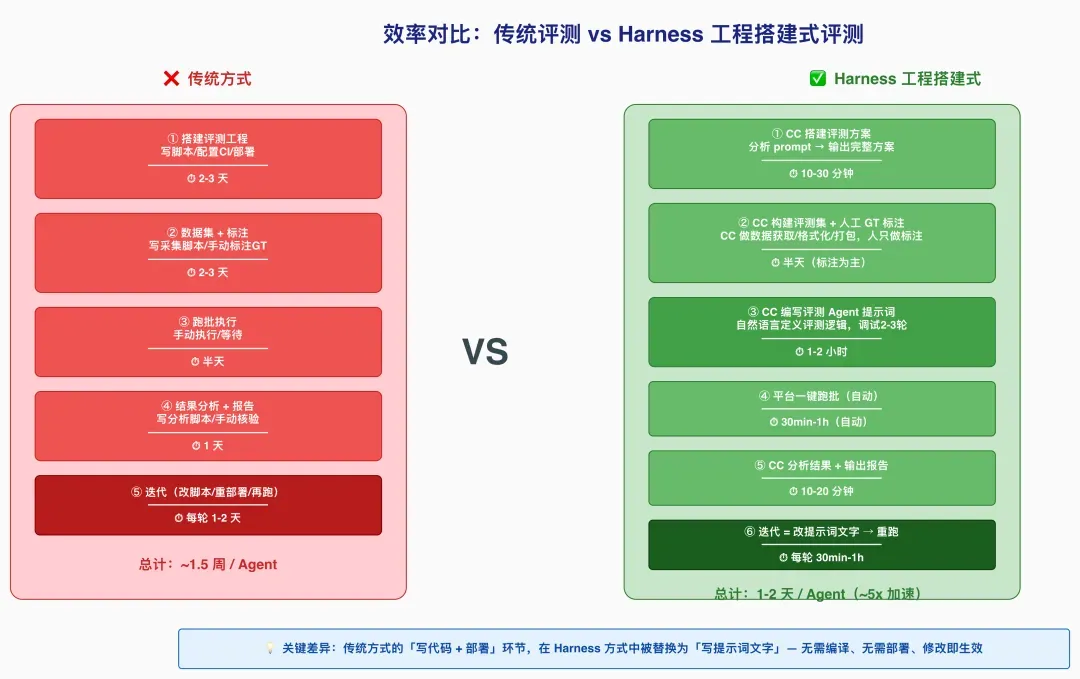 效率对比：传统评测 vs Harness 工程搭建式评测

❌ 传统方式

① 搭建评测工程
写脚本/配置CI/部署
⏱ 2-3 天

② 数据集 + 标注
写采集脚本/手动标注GT
⏱ 2-3 天

③ 跑批执行
手动执行/等待
⏱ 半天

④ 结果分析 + 报告
写分析脚本/手动核验
⏱ 1 天

⑤ 迭代（改脚本/重部署/再跑）
⏱ 每轮 1-2 天

总计：~1.5 周 / Agent

VS

✅ Harness 工程搭建式

① CC 搭建评测方案
分析 prompt → 输出完整方案
⏱ 10-30 分钟

② CC 构建评测集 + 人工 GT 标注
CC 做数据获取/格式化/打包，人只做标注
⏱ 半天（标注为主）

③ CC 编写评测 Agent 提示词
自然语言定义评测逻辑，调试2-3轮
⏱ 1-2 小时

④ 平台一键跑批（自动）
⏱ 30min-1h（自动）

⑤ CC 分析结果 + 输出报告
⏱ 10-20 分钟

⑥ 迭代 = 改提示词文字 → 重跑
⏱ 每轮 30min-1h

总计：1-2 天 / Agent（~5x 加速）

💡 关键差异：传统方式的「写代码 + 部署」环节，在 Harness 方式中被替换为「写提示词文字」— 无需编译、无需部署、修改即生效